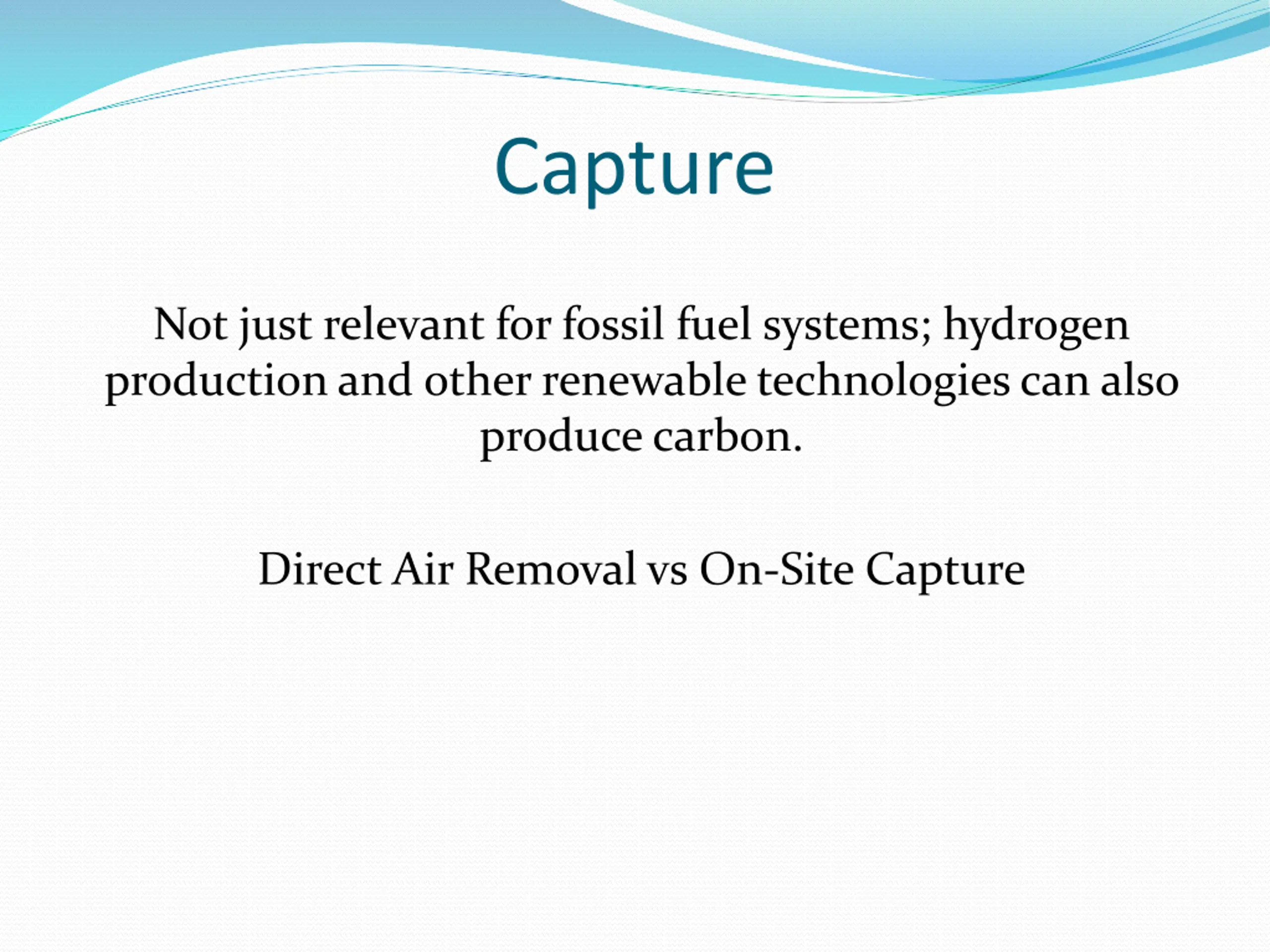 Capture

Not just relevant for fossil fuel systems; hydrogen production and other renewable technologies can also produce carbon.

Direct Air Removal vs On-Site Capture